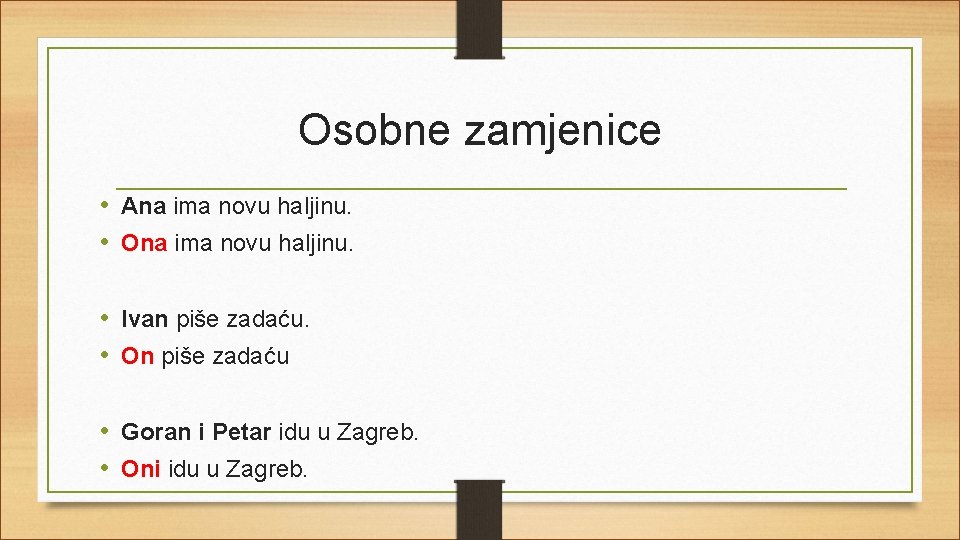 Osobne zamjenice

• Ana ima novu haljinu.
• Ona ima novu haljinu.

• Ivan piše zadaću.
• On piše zadaću

• Goran i Petar idu u Zagreb.
• Oni idu u Zagreb.